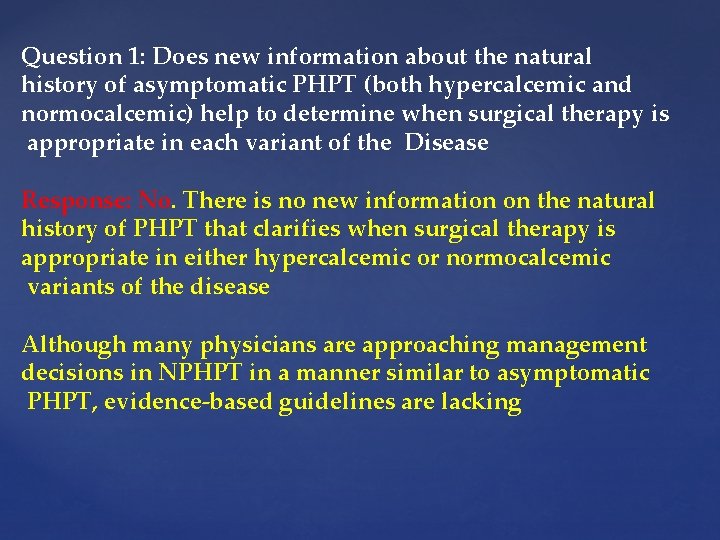 Question 1: Does new information about the natural history of asymptomatic PHPT (both hypercalcemic and normocalcemic) help to determine when surgical therapy is appropriate in each variant of the Disease

Response: No. There is no new information on the natural history of PHPT that clarifies when surgical therapy is appropriate in either hypercalcemic or normocalcemic variants of the disease

Although many physicians are approaching management decisions in NPHPT in a manner similar to asymptomatic PHPT, evidence-based guidelines are lacking